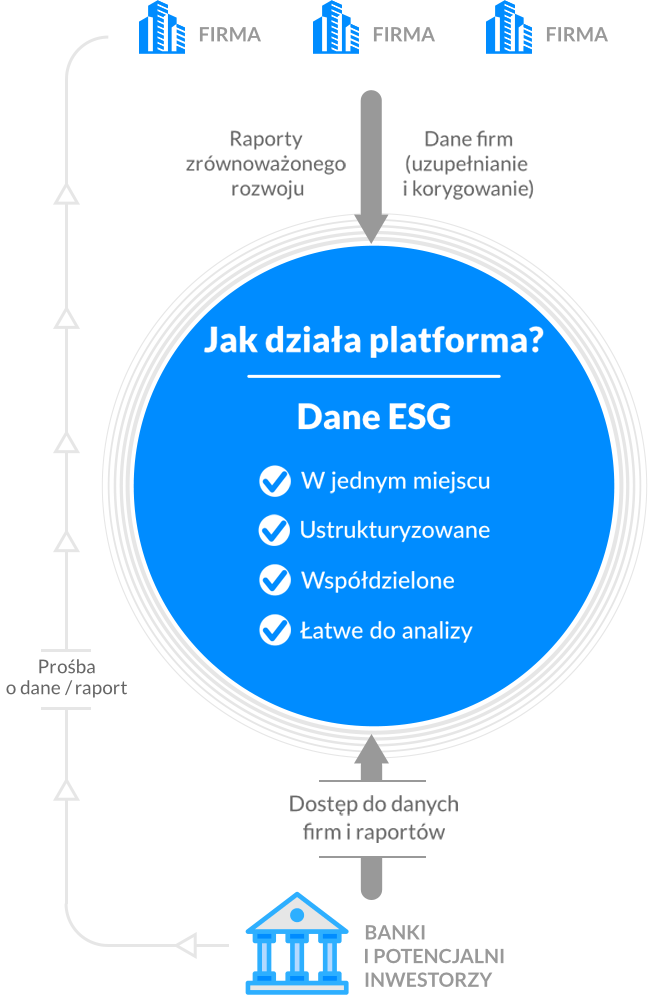 FIRMA FIRMA FIRMA

Raporty zrównoważonego rozwoju

Dane firm (uzupełnianie i korygowanie)

Jak działa platforma?

Dane ESG

W jednym miejscu

Ustrukturyzowane

Współdzielone

Łatwe do analizy

Prośba o dane / raport

Dostęp do danych firm i raportów

BANKI I POTENCJALNI INWESTORZY